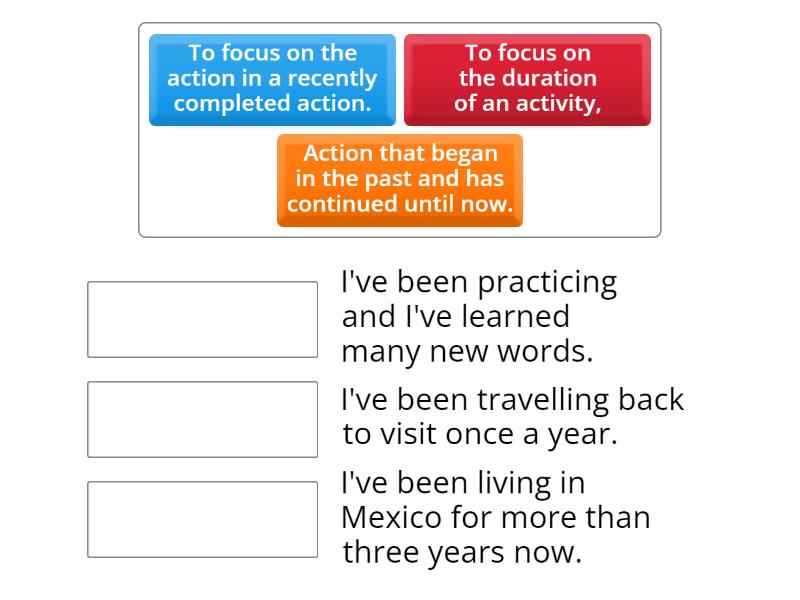 To focus on the action in a recently completed action.

To focus on the duration of an activity,

Action that began in the past and has continued until now.

I've been practicing and I've learned many new words.

I've been travelling back to visit once a year.

I've been living in Mexico for more than three years now.